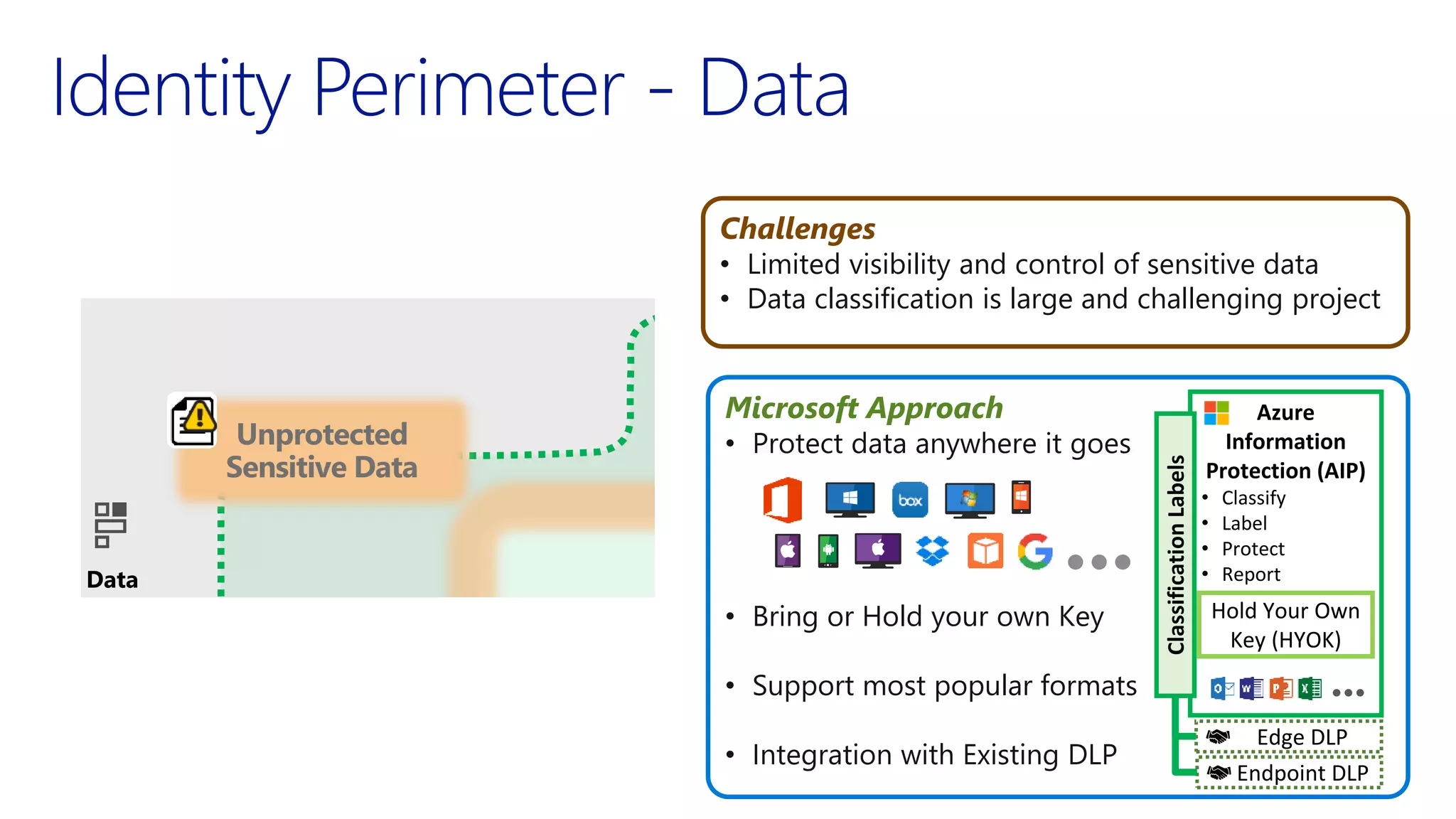 Identity Perimeter - Data

Unprotected Sensitive Data

Data

Challenges
• Limited visibility and control of sensitive data
• Data classification is large and challenging project

Microsoft Approach
• Protect data anywhere it goes

box

• Bring or Hold your own Key

• Support most popular formats

• Integration with Existing DLP

Classification Labels

Azure Information Protection (AIP)
• Classify
• Label
• Protect
• Report

Hold Your Own Key (HYOK)

Edge DLP

Endpoint DLP